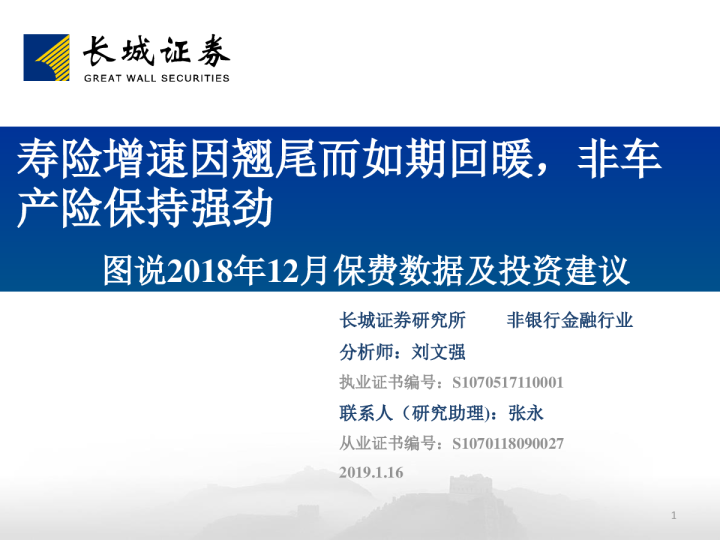 长城证券
GREAT WALL SECURITIES

寿险增速因翘尾而如期回暖，非车产险保持强劲

图说2018年12月保费数据及投资建议

长城证券研究所　　非银行金融行业

分析师：刘文强

执业证书编号：S1070517110001

联系人（研究助理)：张永

从业证书编号：S1070118090027

2019.1.16

1